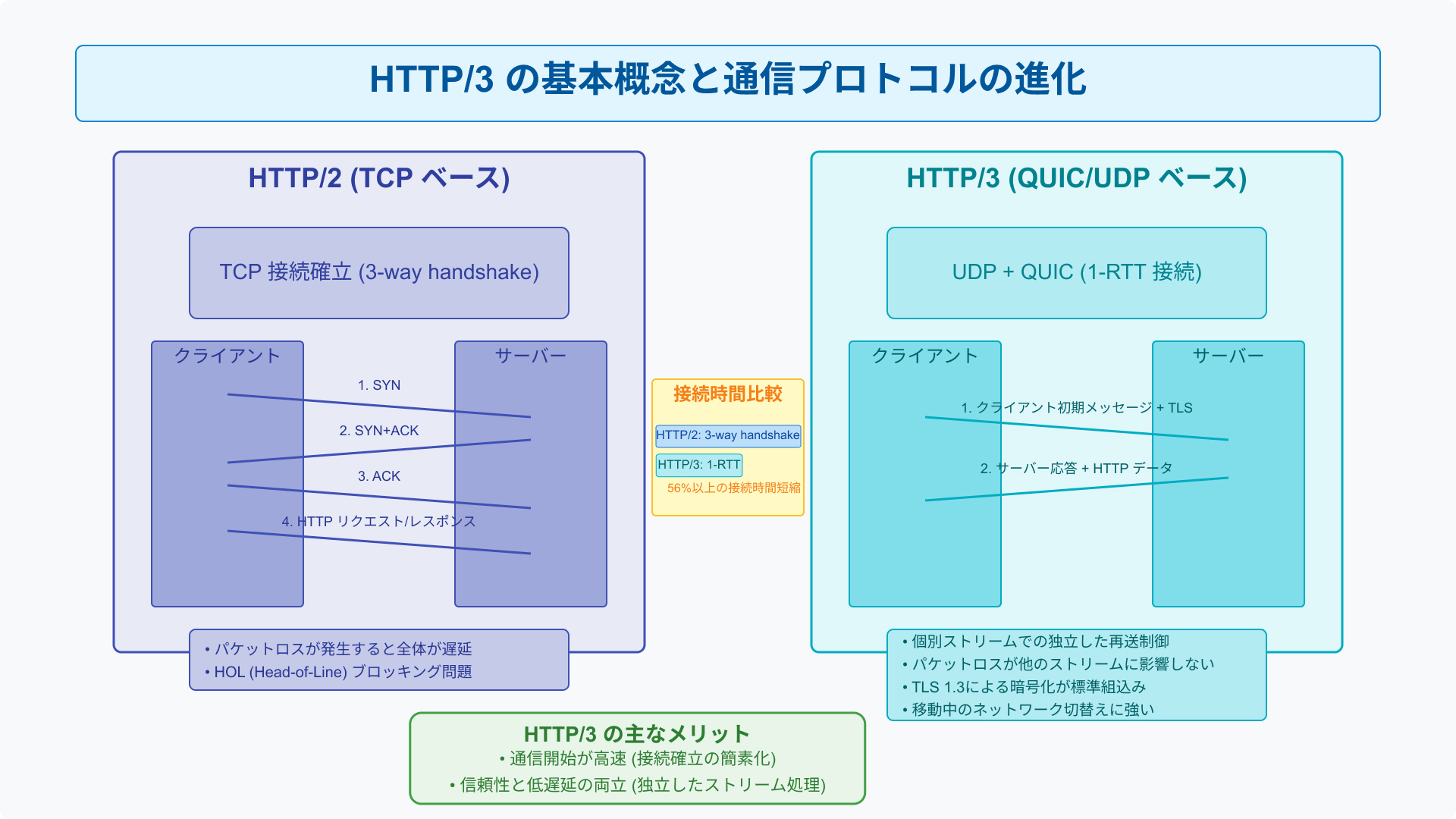 HTTP/3 の基本概念と通信プロトコルの進化

HTTP/2 (TCP ベース)

TCP 接続確立 (3-way handshake)

クライアント

サーバー

1. SYN

2. SYN+ACK

3. ACK

4. HTTP リクエスト/レスポンス

• パケットロスが発生すると全体が遅延
• HOL (Head-of-Line) ブロッキング問題

接続時間比較

HTTP/2: 3-way handshake

HTTP/3: 1-RTT

56%以上の接続時間短縮

HTTP/3 (QUIC/UDP ベース)

UDP + QUIC (1-RTT 接続)

クライアント

サーバー

1. クライアント初期メッセージ + TLS

2. サーバー応答 + HTTP データ

• 個別ストリームでの独立した再送制御
• パケットロスが他のストリームに影響しない
• TLS 1.3による暗号化が標準組込み
• 移動中のネットワーク切替えに強い

HTTP/3 の主なメリット
• 通信開始が高速 (接続確立の簡素化)
• 信頼性と低遅延の両立 (独立したストリーム処理)